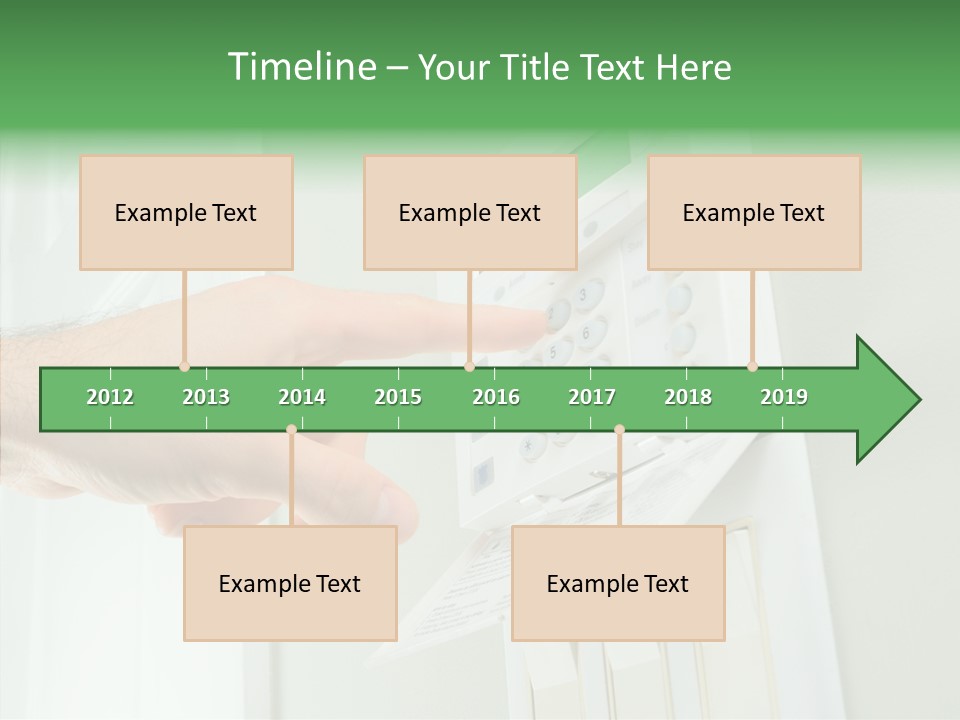 Timeline – Your Title Text Here

Example Text

Example Text

Example Text

2012 2013 2014 2015 2016 2017 2018 2019

Example Text

Example Text